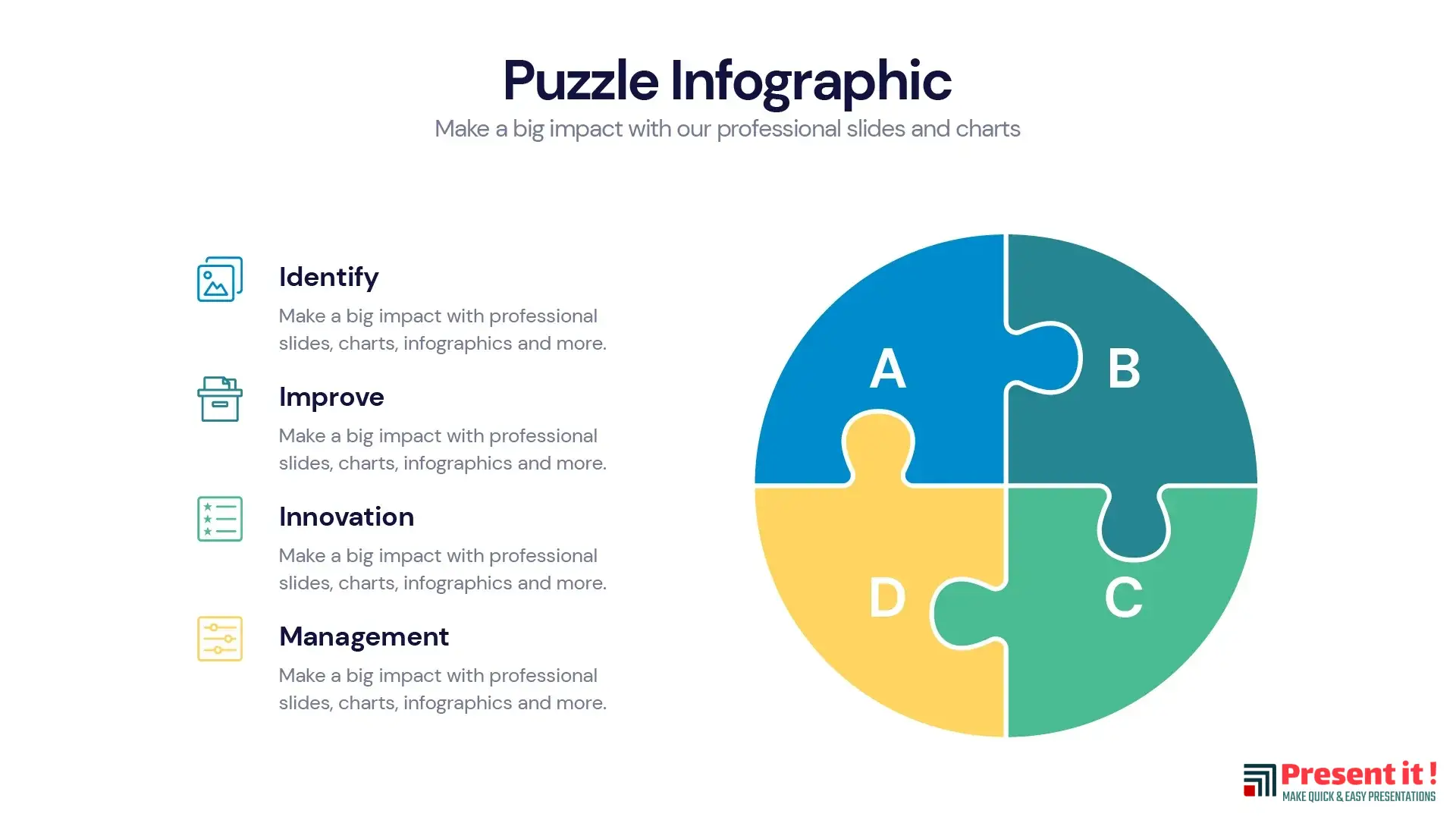 Puzzle Infographic
Make a big impact with our professional slides and charts

Identify
Make a big impact with professional slides, charts, infographics and more.

Improve
Make a big impact with professional slides, charts, infographics and more.

Innovation
Make a big impact with professional slides, charts, infographics and more.

Management
Make a big impact with professional slides, charts, infographics and more.

A
B
D
C

Present it !
MAKE QUICK & EASY PRESENTATIONS